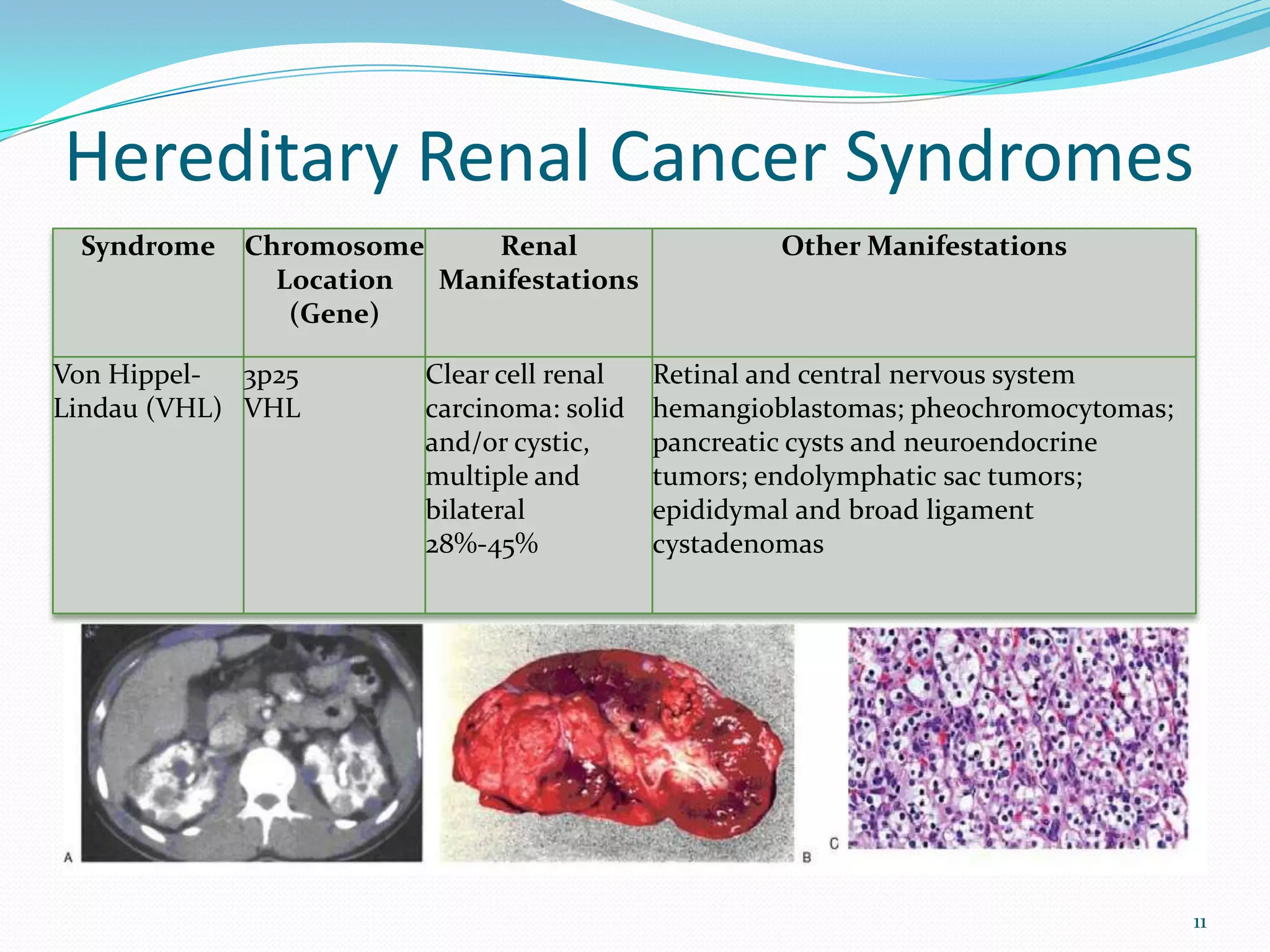 Hereditary Renal Cancer Syndromes

| Syndrome | Chromosome Location (Gene) | Renal Manifestations | Other Manifestations |
|---|---|---|---|
| Von Hippel-Lindau (VHL) | 3p25 VHL | Clear cell renal carcinoma: solid and/or cystic, multiple and bilateral 28%-45% | Retinal and central nervous system hemangioblastomas; pheochromocytomas; pancreatic cysts and neuroendocrine tumors; endolymphatic sac tumors; epididymal and broad ligament cystadenomas |

A

B

C

11